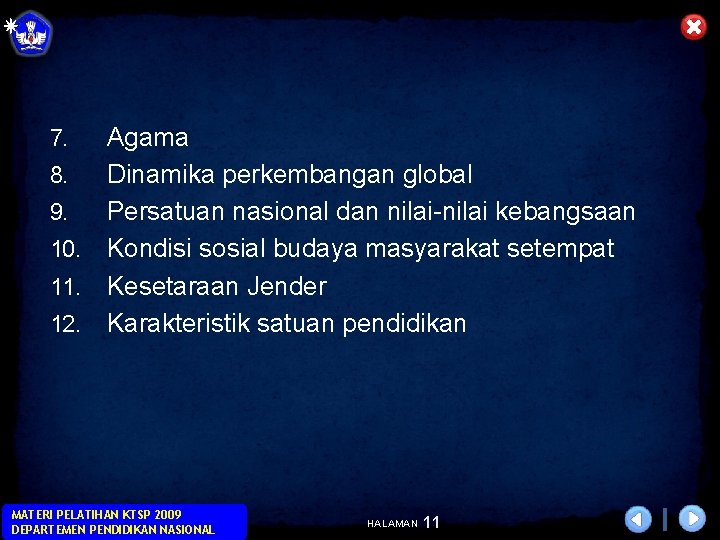 7. Agama
8. Dinamika perkembangan global
9. Persatuan nasional dan nilai-nilai kebangsaan
10. Kondisi sosial budaya masyarakat setempat
11. Kesetaraan Jender
12. Karakteristik satuan pendidikan

MATERI PELATIHAN KTSP 2009
DEPARTEMEN PENDIDIKAN NASIONAL

HALAMAN 11